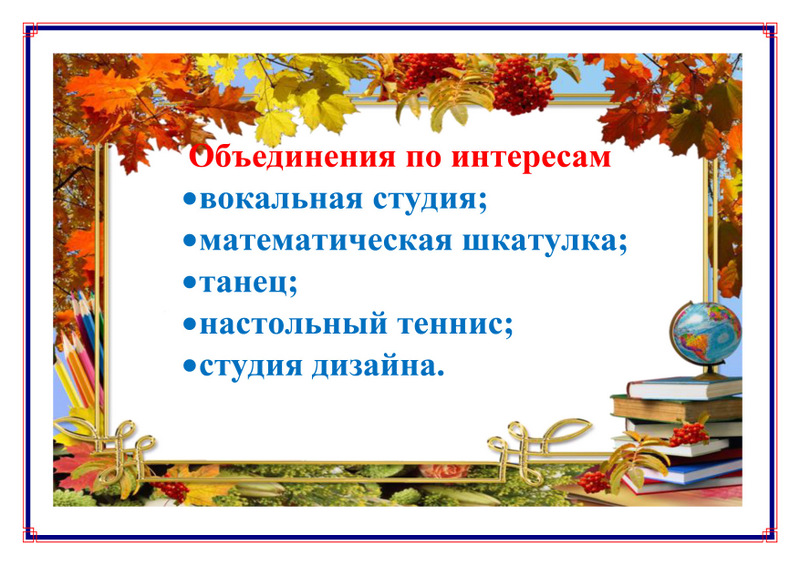 Объединения по интересам
•вокальная студия;
•математическая шкатулка;
•танец;
•настольный теннис;
•студия дизайна.